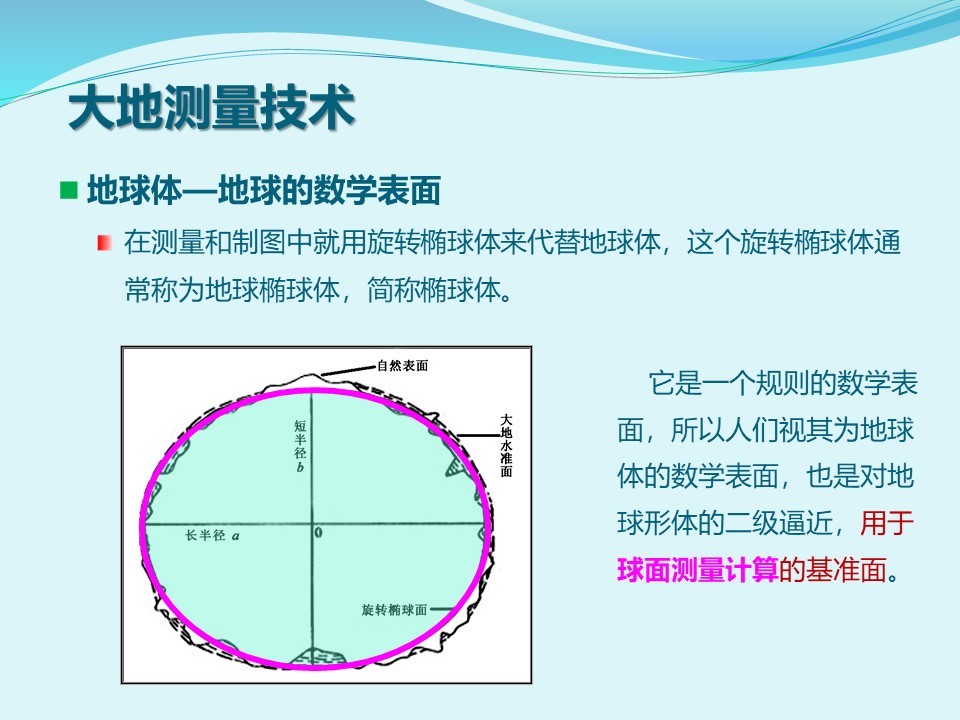 大地测量技术

地球体—地球的数学表面

在测量和制图中就用旋转椭球体来代替地球体，这个旋转椭球体通常称为地球椭球体，简称椭球体。

自然表面

大地水准面

短半径 $b$

长半径 $a$

0

旋转椭球面

它是一个规则的数学表面，所以人们视其为地球体的数学表面，也是对地球形体的二级逼近，用于球面测量计算的基准面。